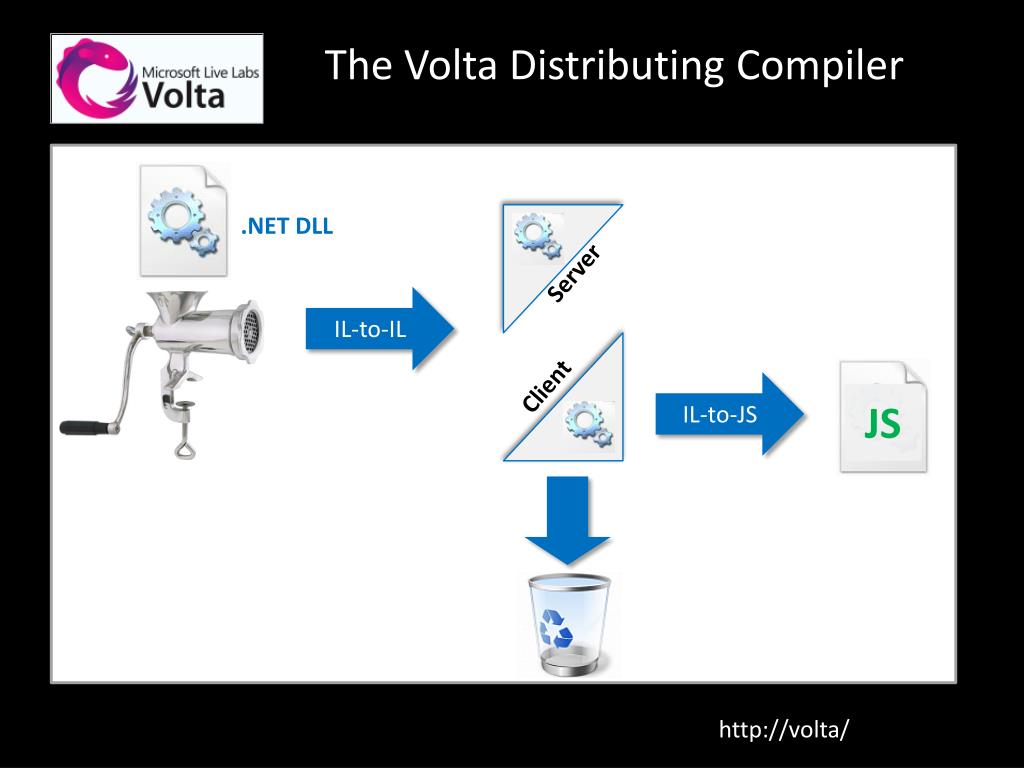 Microsoft Live Labs Volta

The Volta Distributing Compiler

.NET DLL

IL-to-IL

Server

Client

IL-to-JS

JS

http://volta/